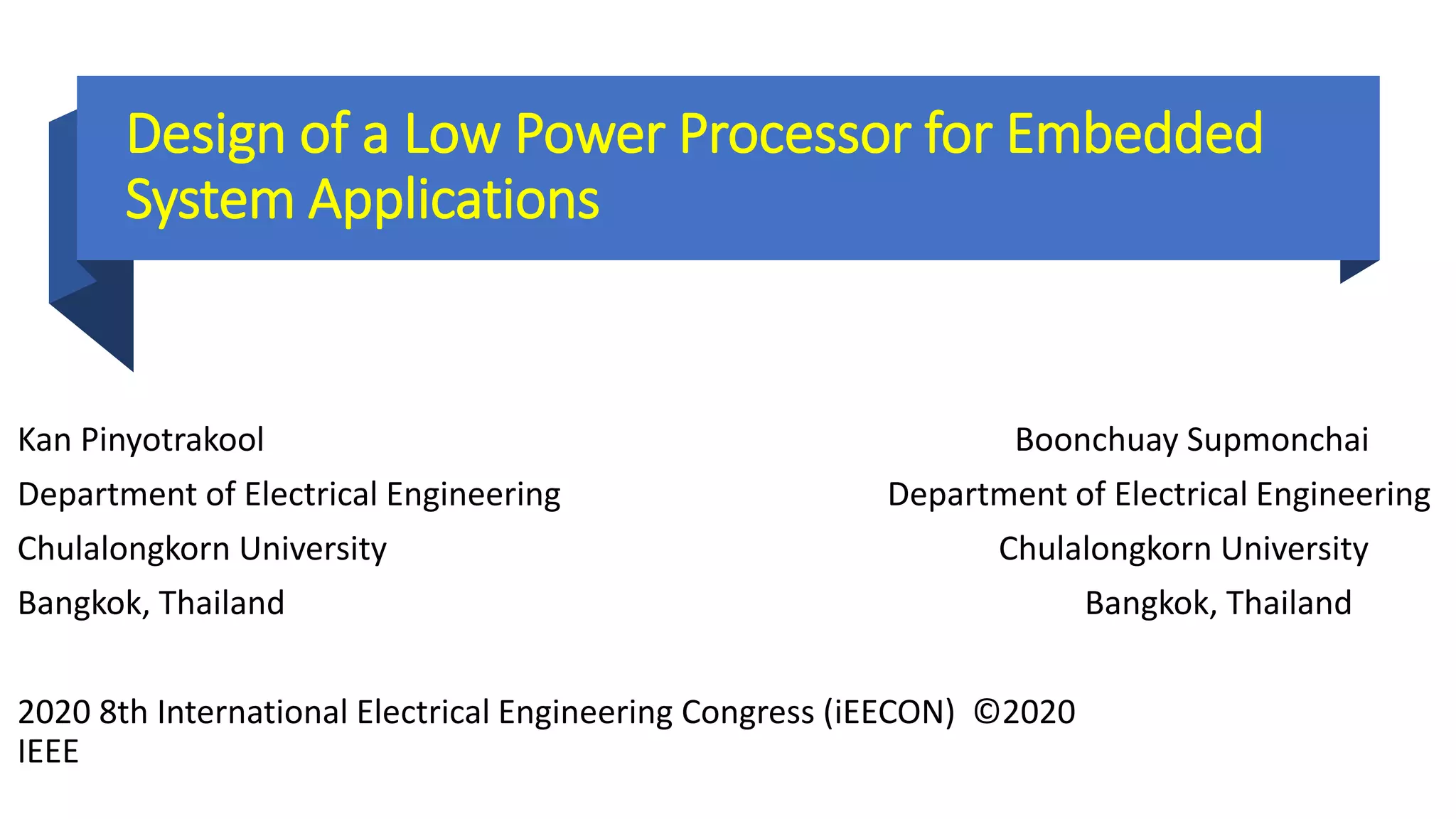 Design of a Low Power Processor for Embedded System Applications

Kan Pinyotrakool
Department of Electrical Engineering
Chulalongkorn University
Bangkok, Thailand

Boonchuay Supmonchai
Department of Electrical Engineering
Chulalongkorn University
Bangkok, Thailand

2020 8th International Electrical Engineering Congress (iEECON) ©2020 IEEE